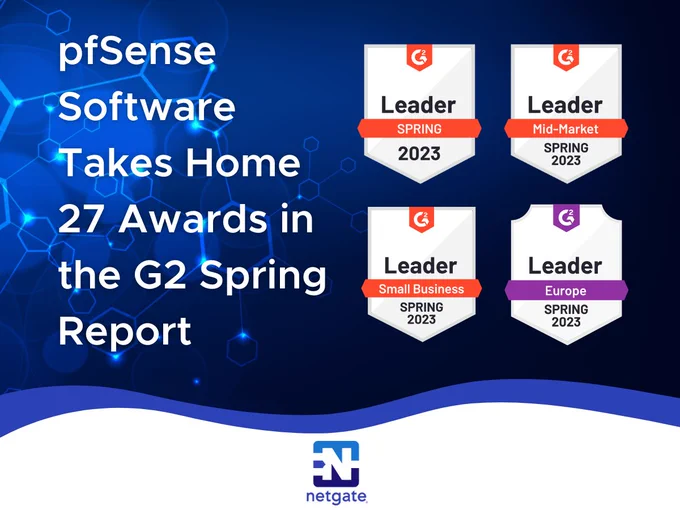 pfSense Software Takes Home 27 Awards in the G2 Spring Report

G2
Leader
SPRING
2023

G2
Leader
Mid-Market
SPRING
2023

G2
Leader
Small Business
SPRING
2023

G2
Leader
Europe
SPRING
2023

netgate